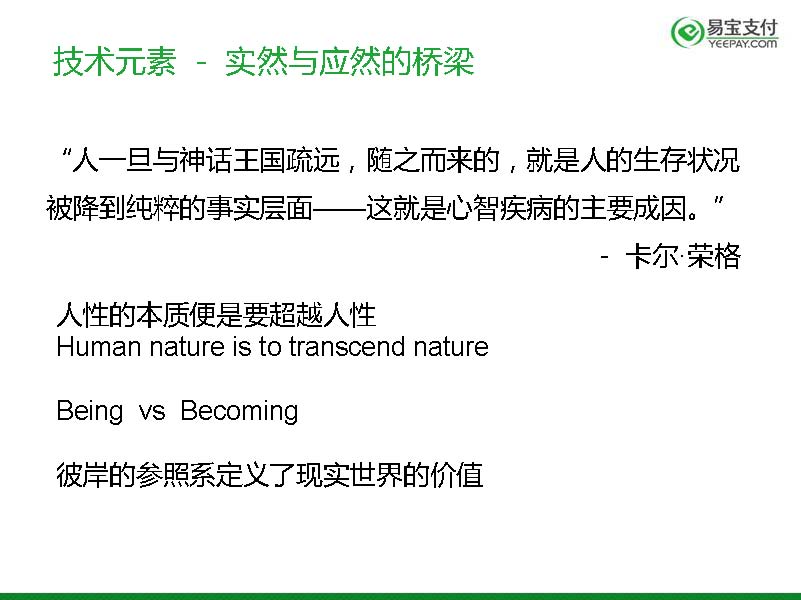 易宝支付
YEEPAY.COM

技术元素 - 实然与应然的桥梁

“人一旦与神话王国疏远，随之而来的，就是人的生存状况被降到纯粹的事实层面——这就是心智疾病的主要成因。”

- 卡尔·荣格

人性的本质便是要超越人性
Human nature is to transcend nature

Being vs Becoming

彼岸的参照系定义了现实世界的价值